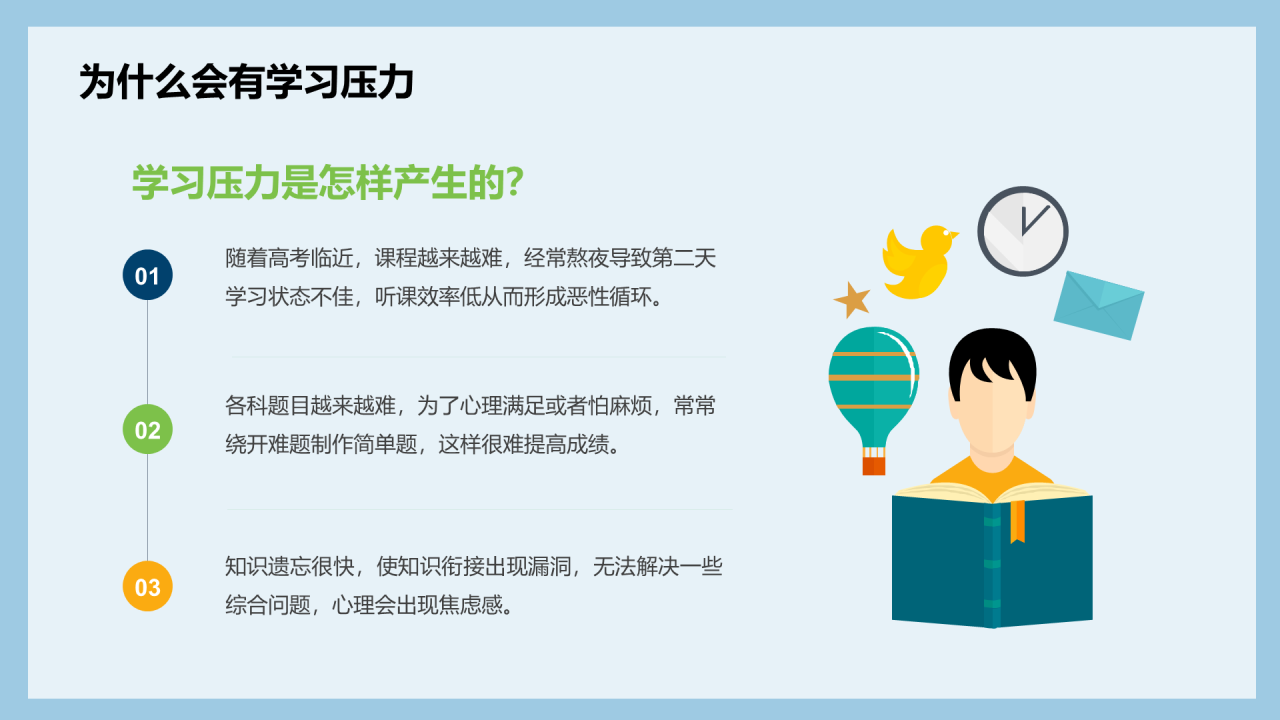 为什么会有学习压力

学习压力是怎样产生的?

01

随着高考临近，课程越来越难，经常熬夜导致第二天学习状态不佳，听课效率低从而形成恶性循环。

02

各科题目越来越难，为了心理满足或者怕麻烦，常常绕开难题制作简单题，这样很难提高成绩。

03

知识遗忘很快，使知识衔接出现漏洞，无法解决一些综合问题，心理会出现焦虑感。